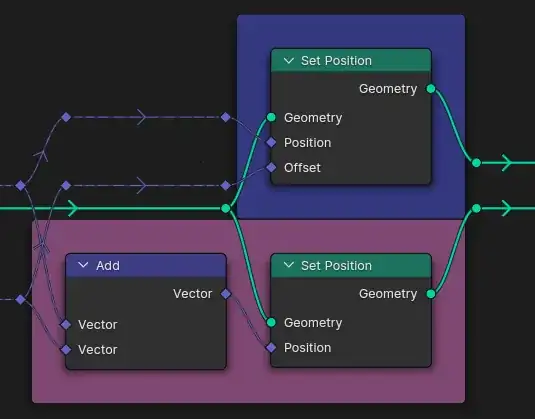 Set Position
Geometry
Geometry
Position
Offset

Add
Vector
Vector
Vector

Set Position
Geometry
Geometry
Position